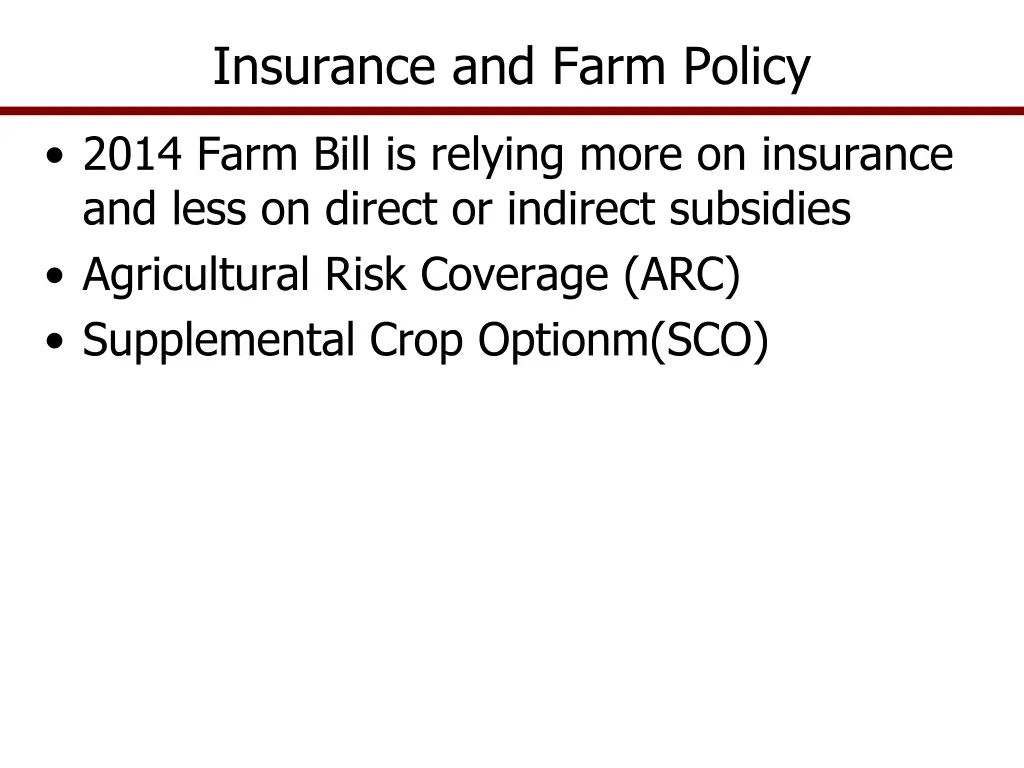 Insurance and Farm Policy

• 2014 Farm Bill is relying more on insurance and less on direct or indirect subsidies
• Agricultural Risk Coverage (ARC)
• Supplemental Crop Optionm(SCO)